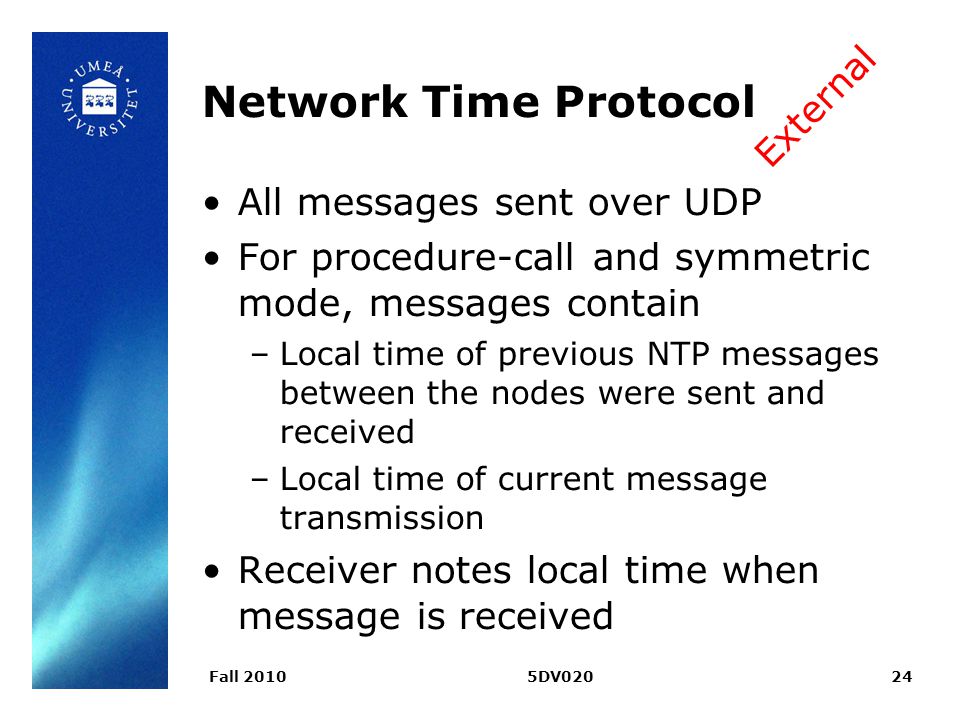 UMEÅ UNIVERSITET

Network Time Protocol

External

• All messages sent over UDP
• For procedure-call and symmetric mode, messages contain
– Local time of previous NTP messages between the nodes were sent and received
– Local time of current message transmission
• Receiver notes local time when message is received

Fall 2010 5DV020 24